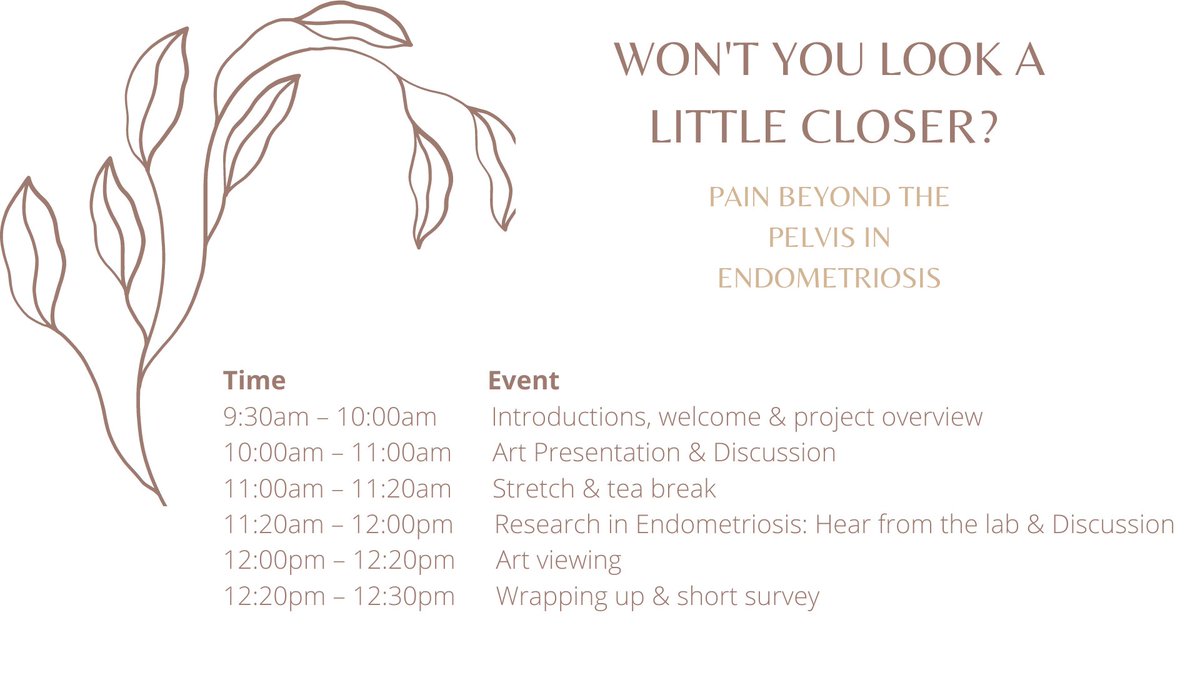 WON'T YOU LOOK A LITTLE CLOSER?

PAIN BEYOND THE PELVIS IN ENDOMETRIOSIS

| Time | Event |
|---|---|
| 9:30am – 10:00am | Introductions, welcome & project overview |
| 10:00am – 11:00am | Art Presentation & Discussion |
| 11:00am – 11:20am | Stretch & tea break |
| 11:20am – 12:00pm | Research in Endometriosis: Hear from the lab & Discussion |
| 12:00pm – 12:20pm | Art viewing |
| 12:20pm – 12:30pm | Wrapping up & short survey |